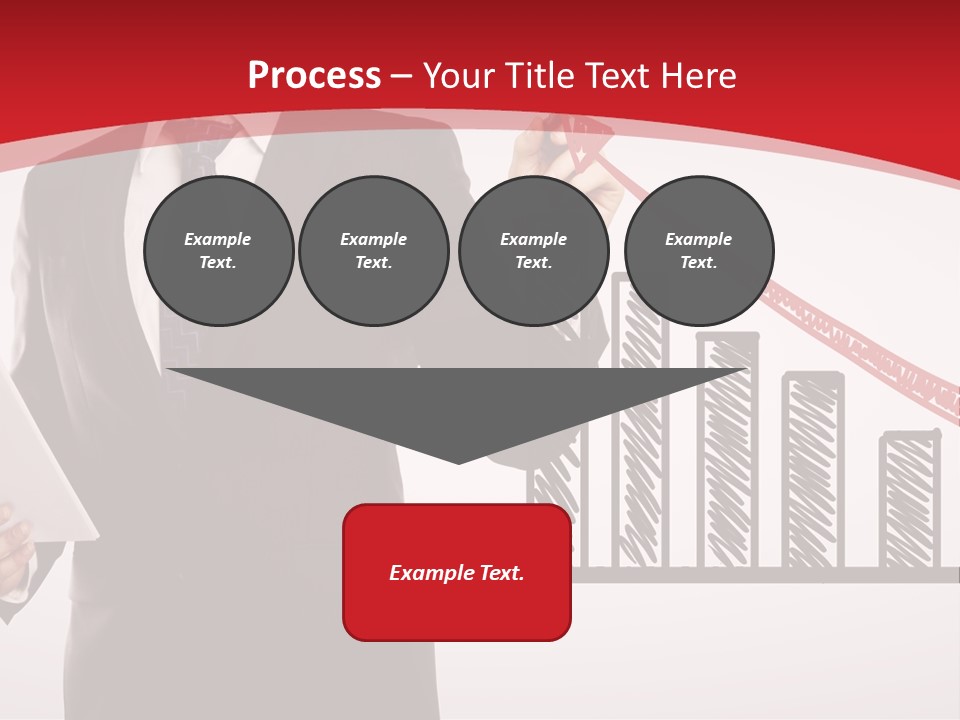 Process – Your Title Text Here

Example Text.

Example Text.

Example Text.

Example Text.

Example Text.